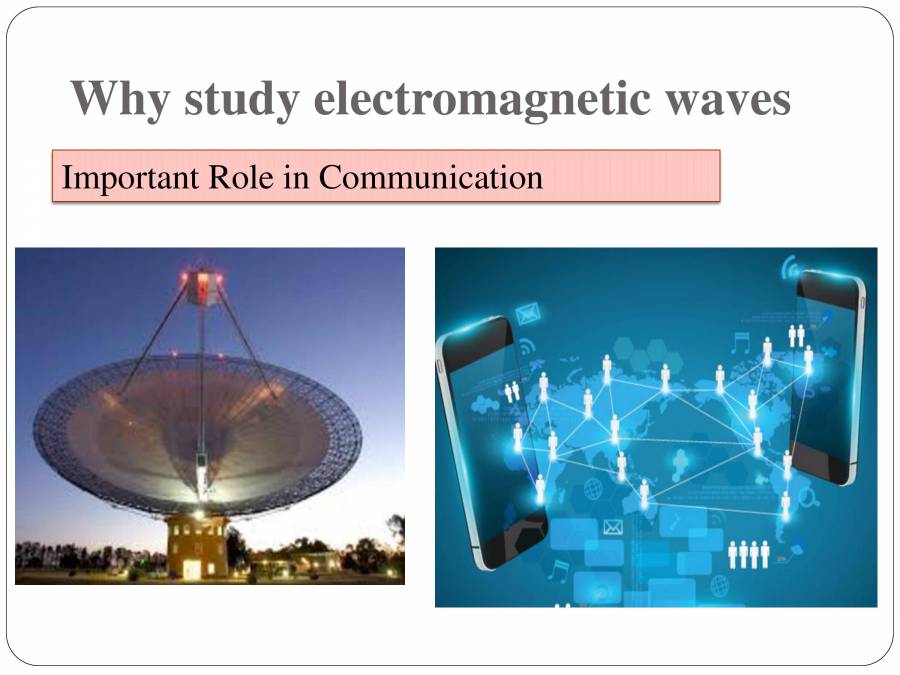 Why study electromagnetic waves

Important Role in Communication